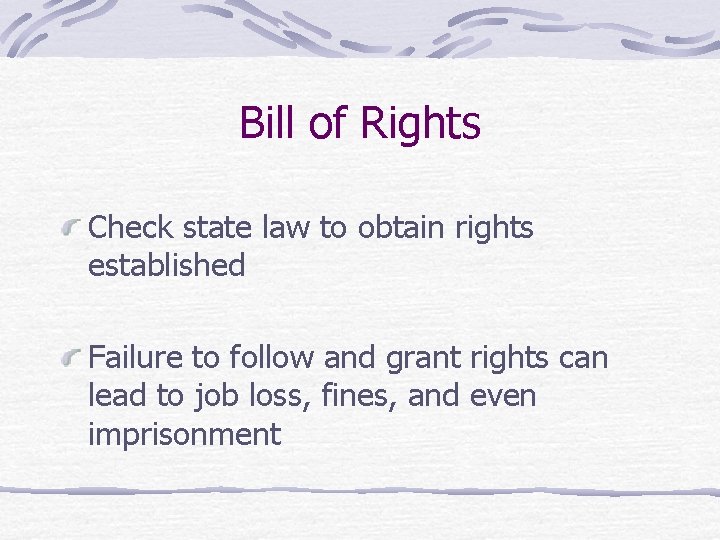 Bill of Rights

Check state law to obtain rights established

Failure to follow and grant rights can lead to job loss, fines, and even imprisonment